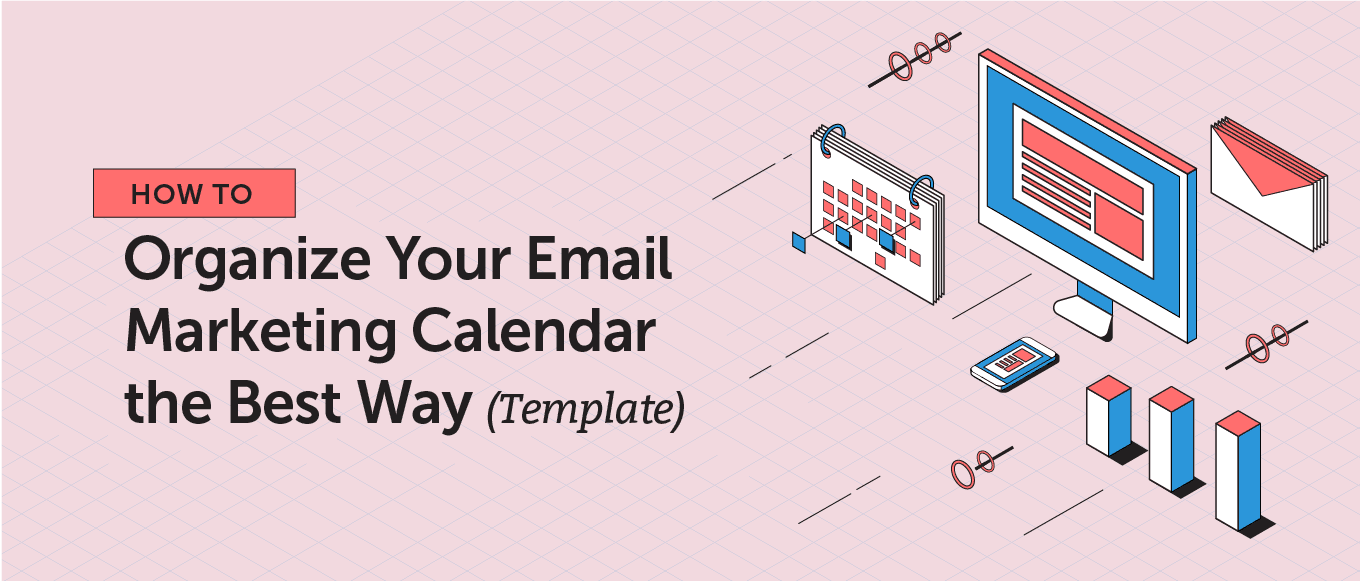 HOW TO

Organize Your Email Marketing Calendar the Best Way (Template)